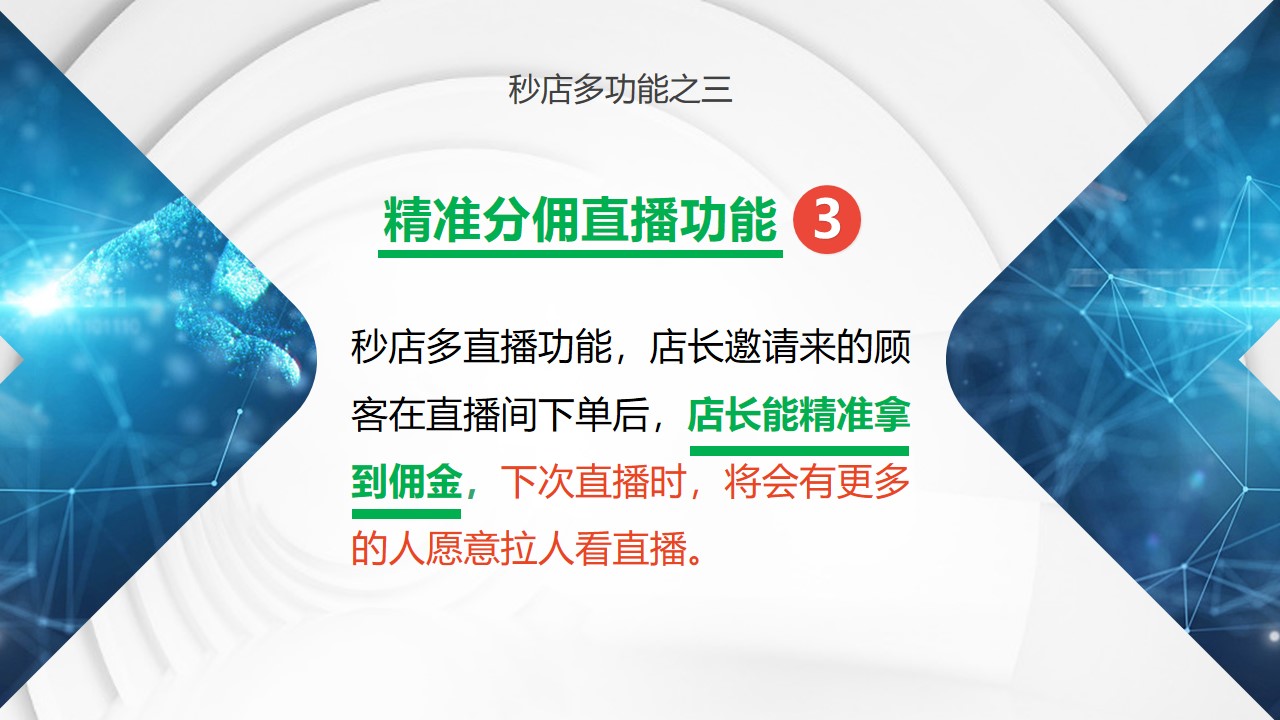 秒店多功能之三

精准分佣直播功能 3

秒店多直播功能，店长邀请来的顾客在直播间下单后，店长能精准拿到佣金，下次直播时，将会有更多的人愿意拉人看直播。